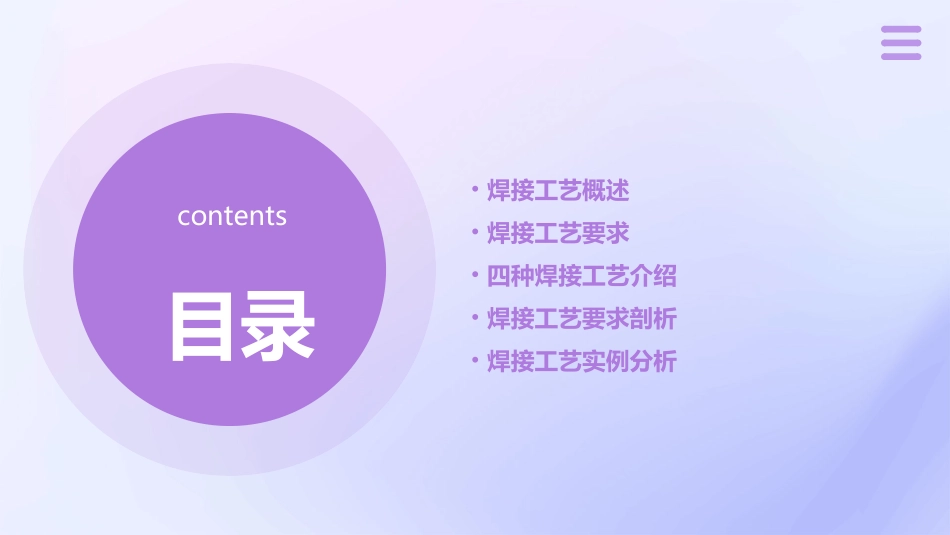 contents

目录

• 焊接工艺概述
• 焊接工艺要求
• 四种焊接工艺介绍
• 焊接工艺要求剖析
• 焊接工艺实例分析